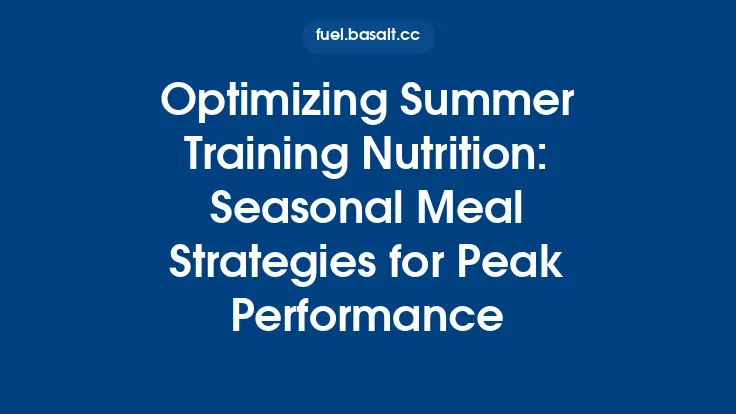 fuel.basalt.cc

Optimizing Summer Training Nutrition: Seasonal Meal Strategies for Peak Performance